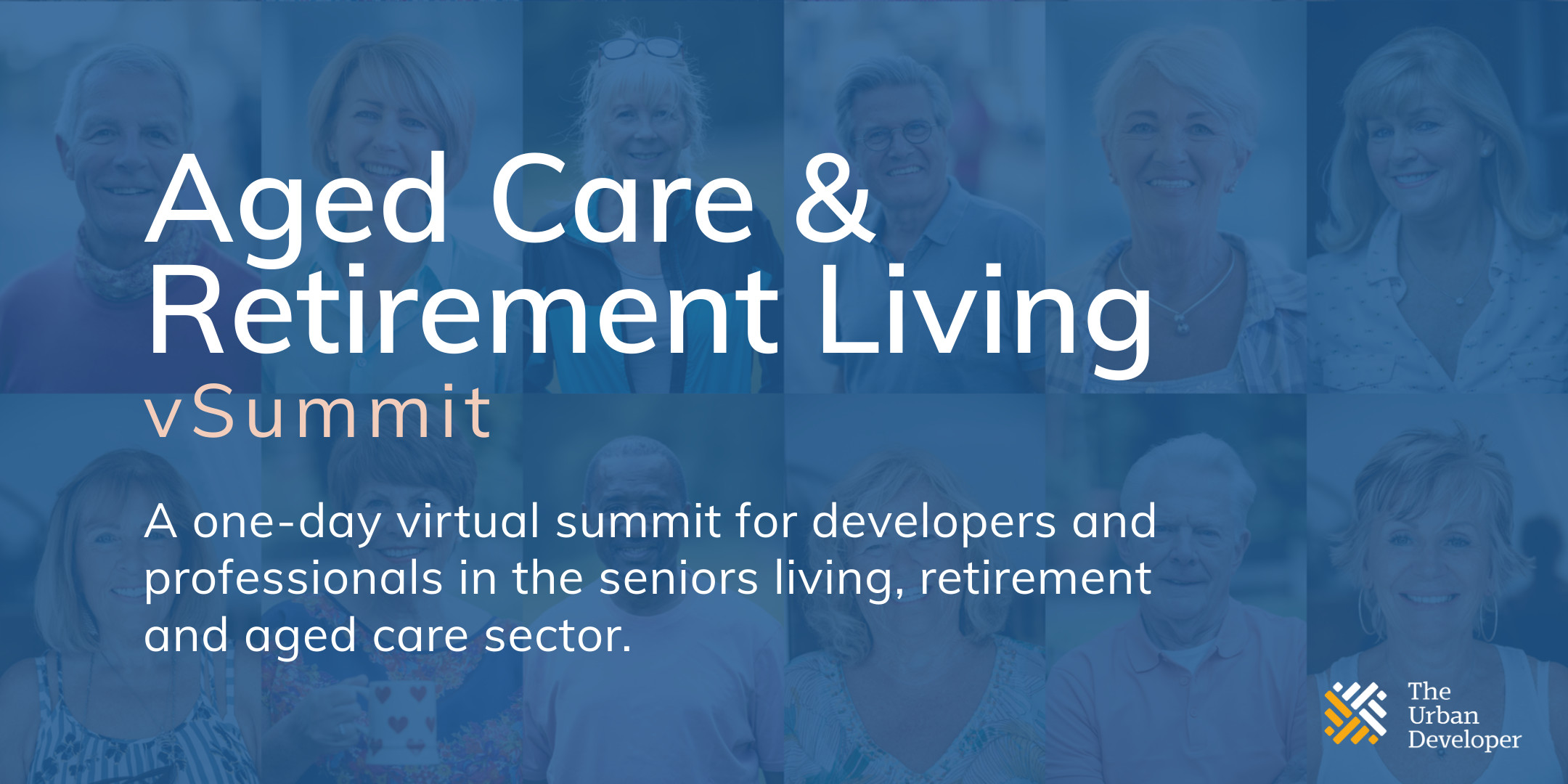 Aged Care & Retirement Living
vSummit

A one-day virtual summit for developers and professionals in the seniors living, retirement and aged care sector.

The Urban Developer